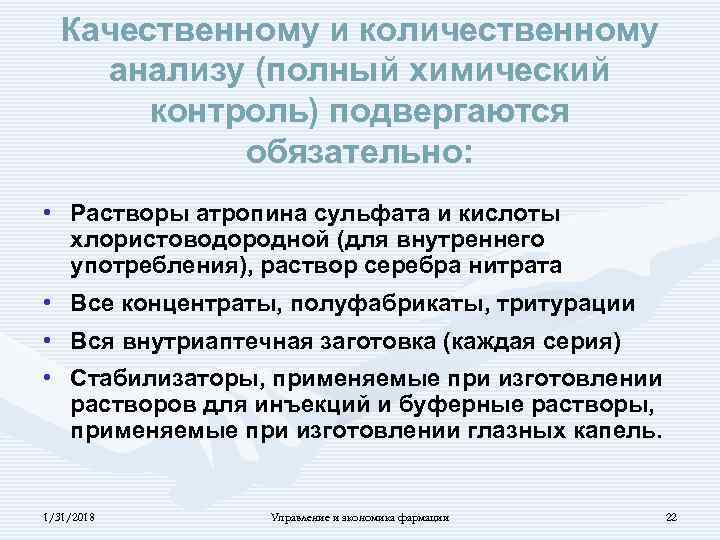 Качественному и количественному анализу (полный химический контроль) подвергаются обязательно:

• Растворы атропина сульфата и кислоты хлористоводородной (для внутреннего употребления), раствор серебра нитрата
• Все концентраты, полуфабрикаты, тритурации
• Вся внутриаптечная заготовка (каждая серия)
• Стабилизаторы, применяемые при изготовлении растворов для инъекций и буферные растворы, применяемые при изготовлении глазных капель.

1/31/2018 Управление и экономика фармации 22